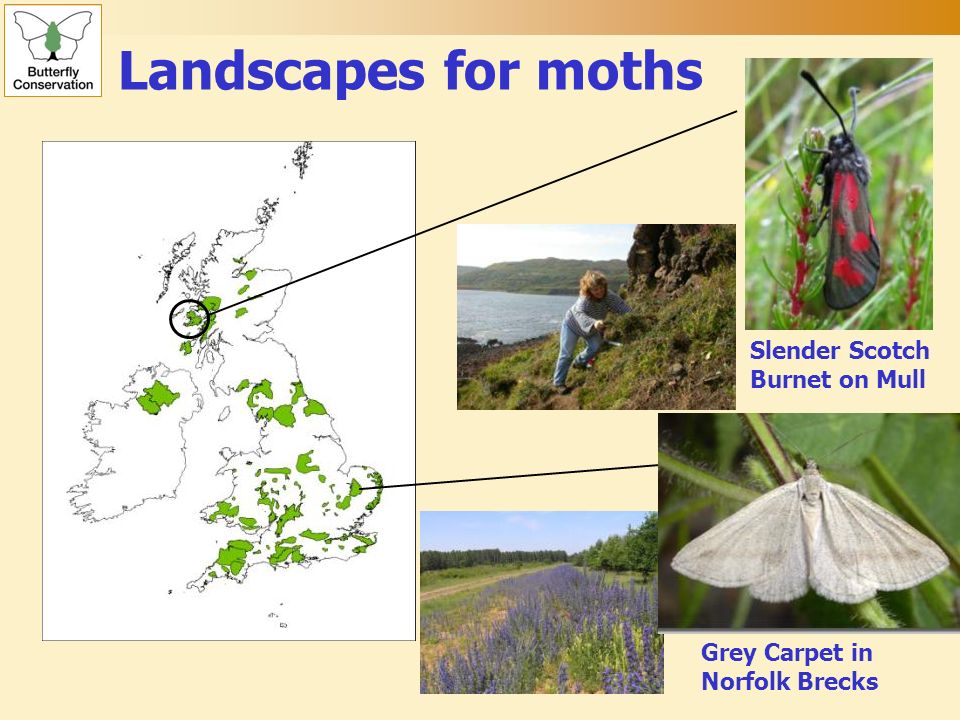 Butterfly Conservation

Landscapes for moths

Slender Scotch Burnet on Mull

Grey Carpet in Norfolk Brecks